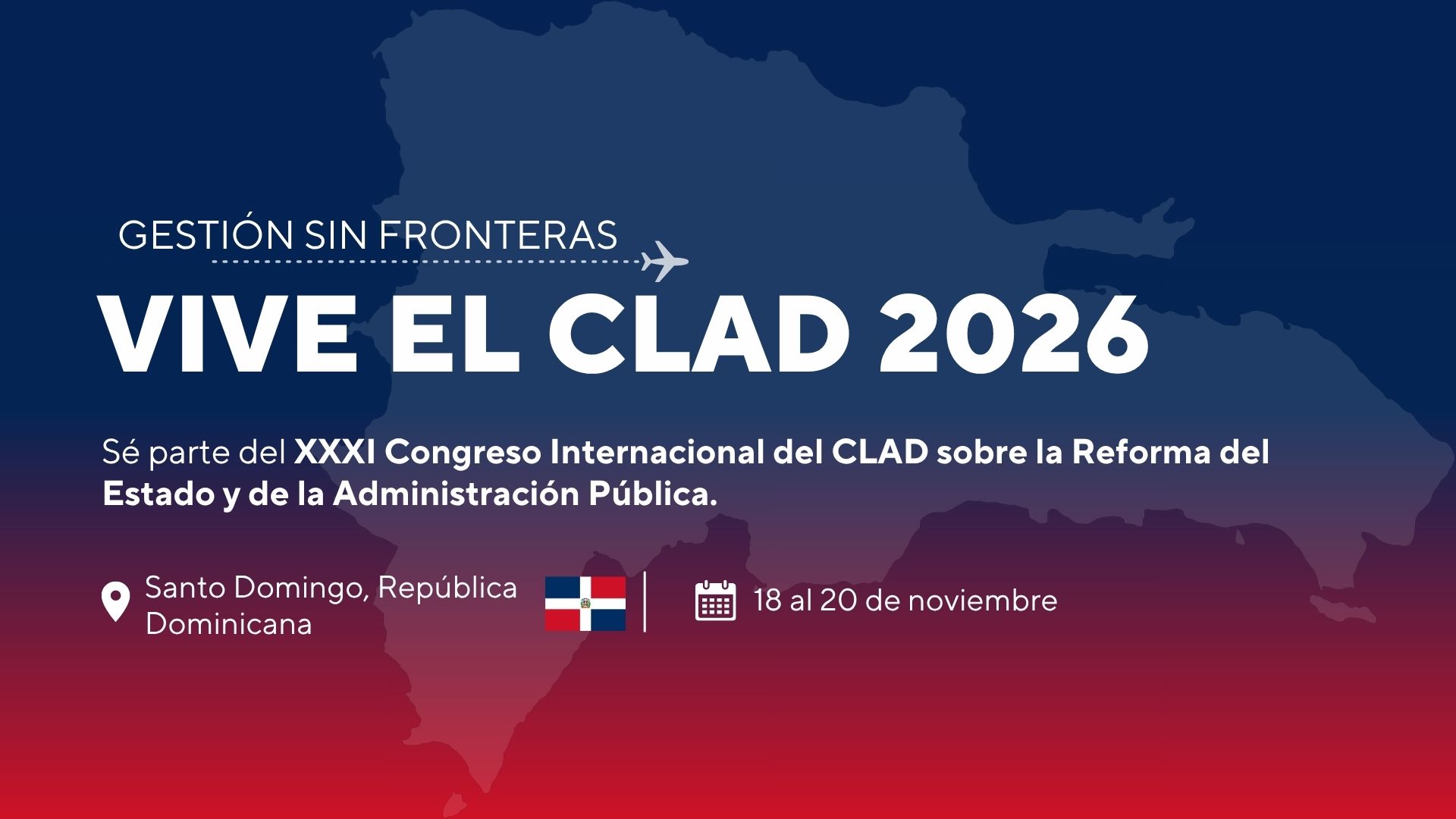 GESTIÓN SIN FRONTERAS

VIVE EL CLAD 2026

Sé parte del XXXI Congreso Internacional del CLAD sobre la Reforma del Estado y de la Administración Pública.

Santo Domingo, República Dominicana

18 al 20 de noviembre